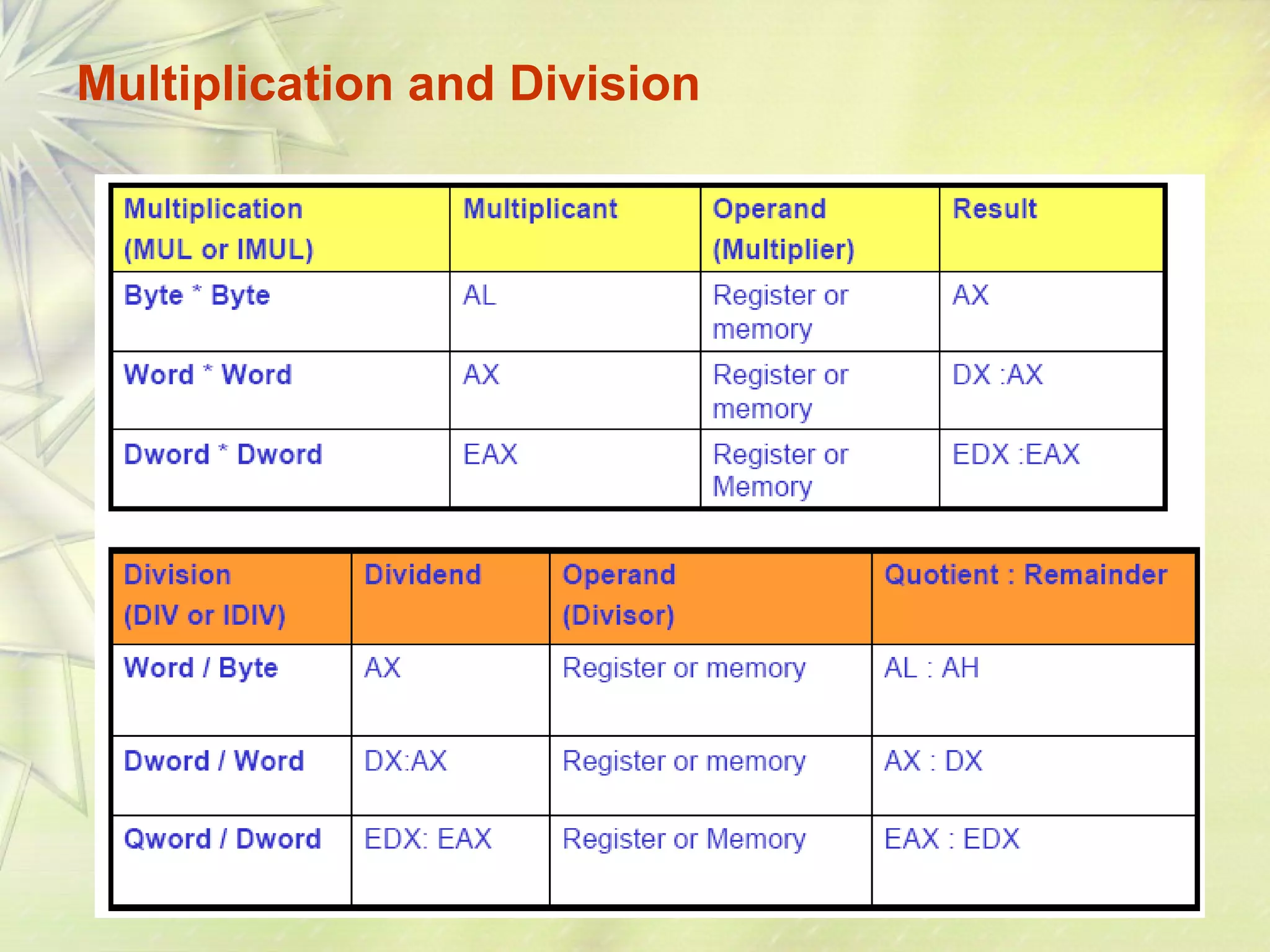 Multiplication and Division

| Multiplication (MUL or IMUL) | Multiplicant | Operand (Multiplier) | Result |
|---|---|---|---|
| Byte * Byte | AL | Register or memory | AX |
| Word * Word | AX | Register or memory | DX :AX |
| Dword * Dword | EAX | Register or Memory | EDX :EAX |

| Division (DIV or IDIV) | Dividend | Operand (Divisor) | Quotient : Remainder |
|---|---|---|---|
| Word / Byte | AX | Register or memory | AL : AH |
| Dword / Word | DX:AX | Register or memory | AX : DX |
| Qword / Dword | EDX: EAX | Register or Memory | EAX : EDX |